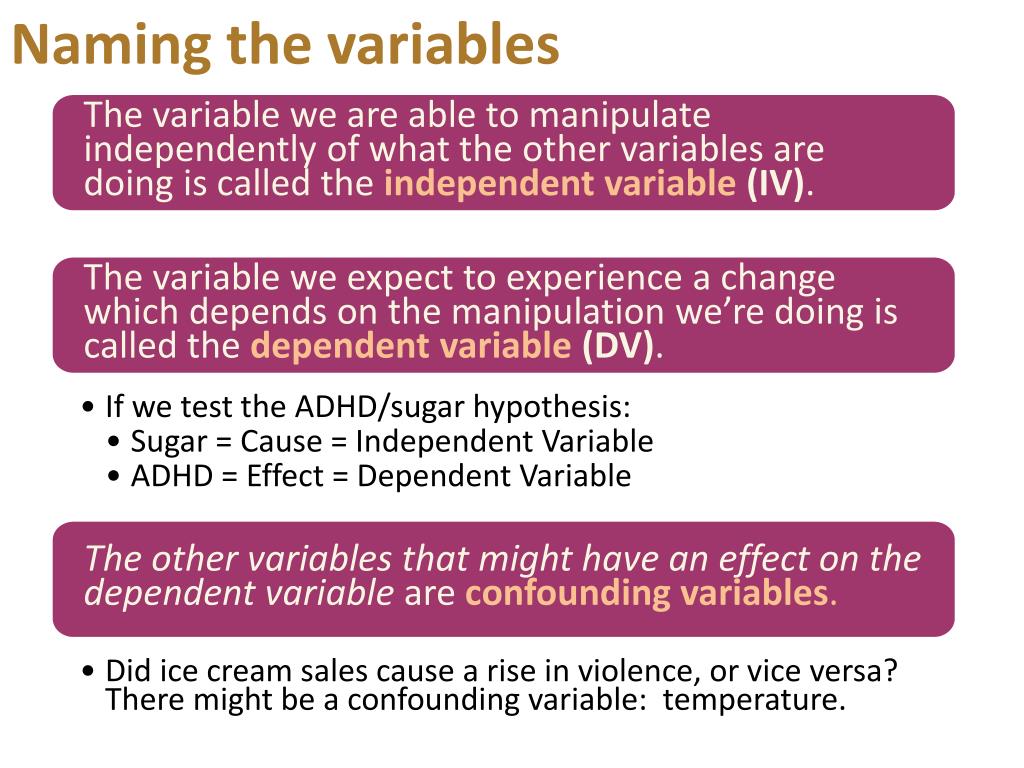 Naming the variables

The variable we are able to manipulate independently of what the other variables are doing is called the independent variable (IV).

The variable we expect to experience a change which depends on the manipulation we're doing is called the dependent variable (DV).

• If we test the ADHD/sugar hypothesis:
• Sugar = Cause = Independent Variable
• ADHD = Effect = Dependent Variable

The other variables that might have an effect on the dependent variable are confounding variables.

• Did ice cream sales cause a rise in violence, or vice versa? There might be a confounding variable: temperature.